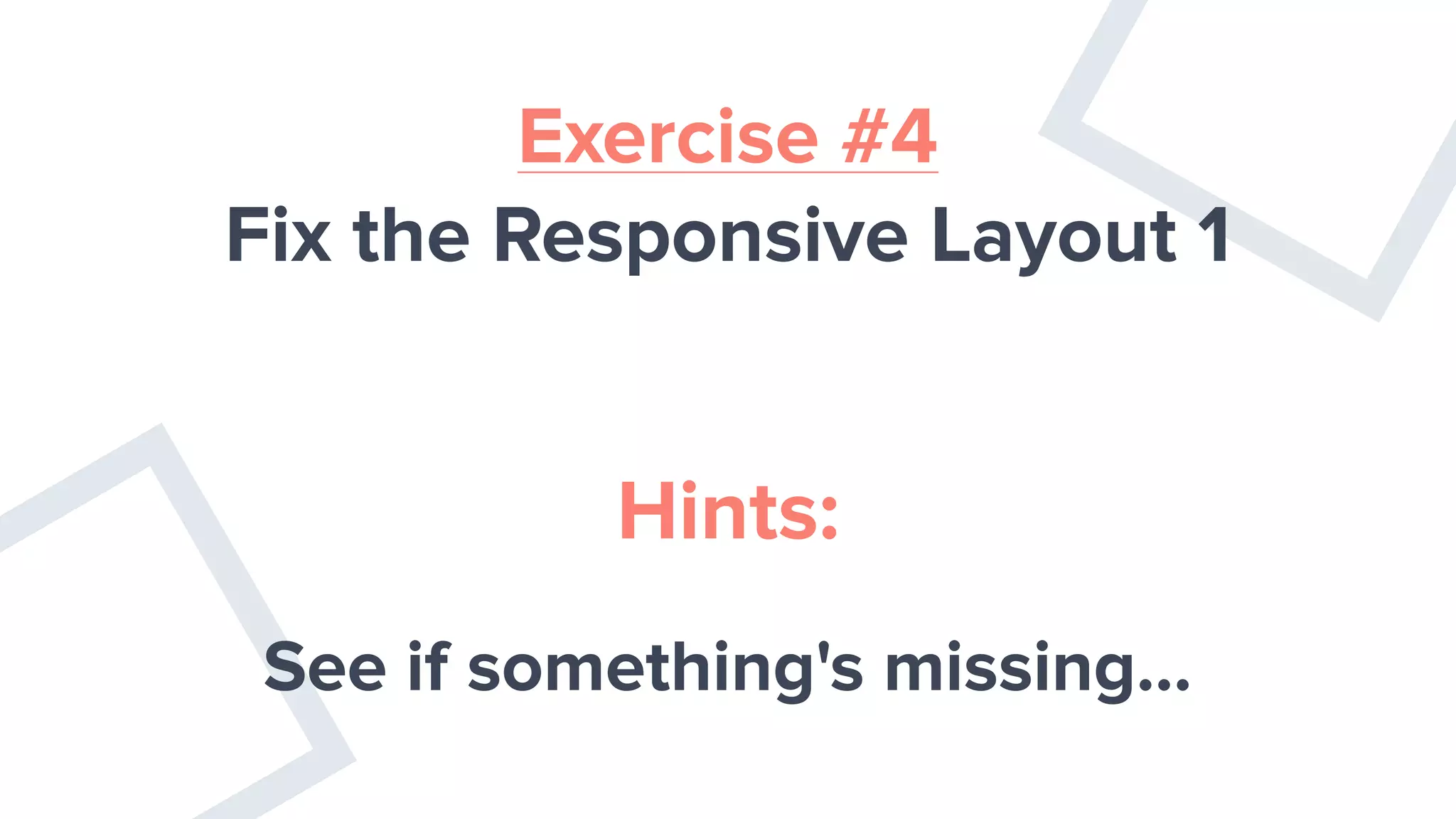 Exercise #4
Fix the Responsive Layout 1

Hints:

See if something's missing...